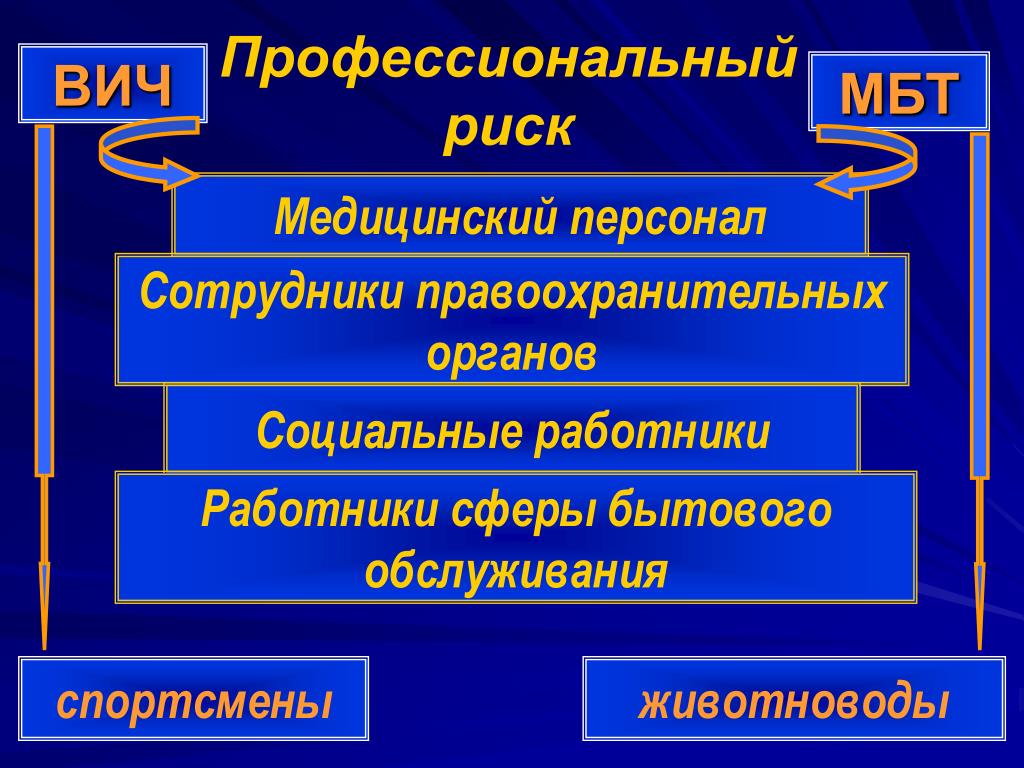 ВИЧ

Профессиональный риск

МБТ

Медицинский персонал

Сотрудники правоохранительных органов

Социальные работники

Работники сферы бытового обслуживания

спортсмены

животноводы